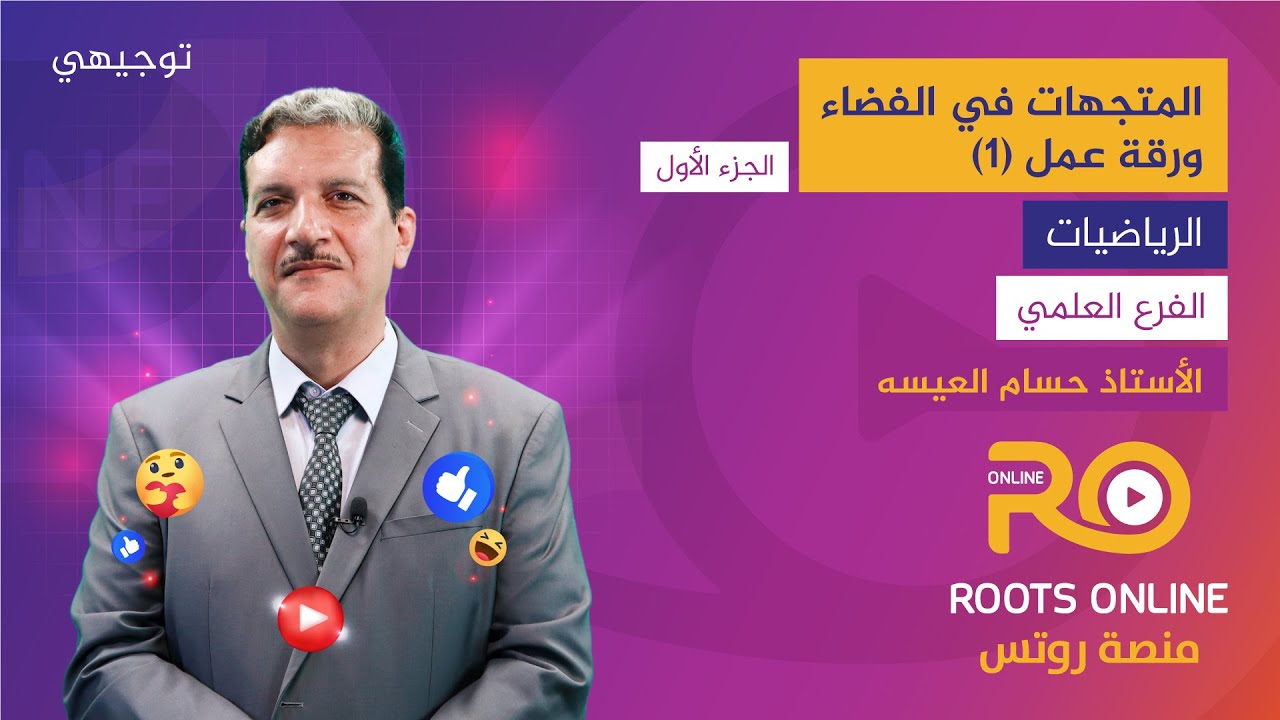 توجيهي

المتجهات في الفضاء
ورقة عمل (1)

الجزء الأول

الرياضيات

الفرع العلمي

الأستاذ حسام العيسه

ONLINE
RO

ROOTS ONLINE
منصة روتس